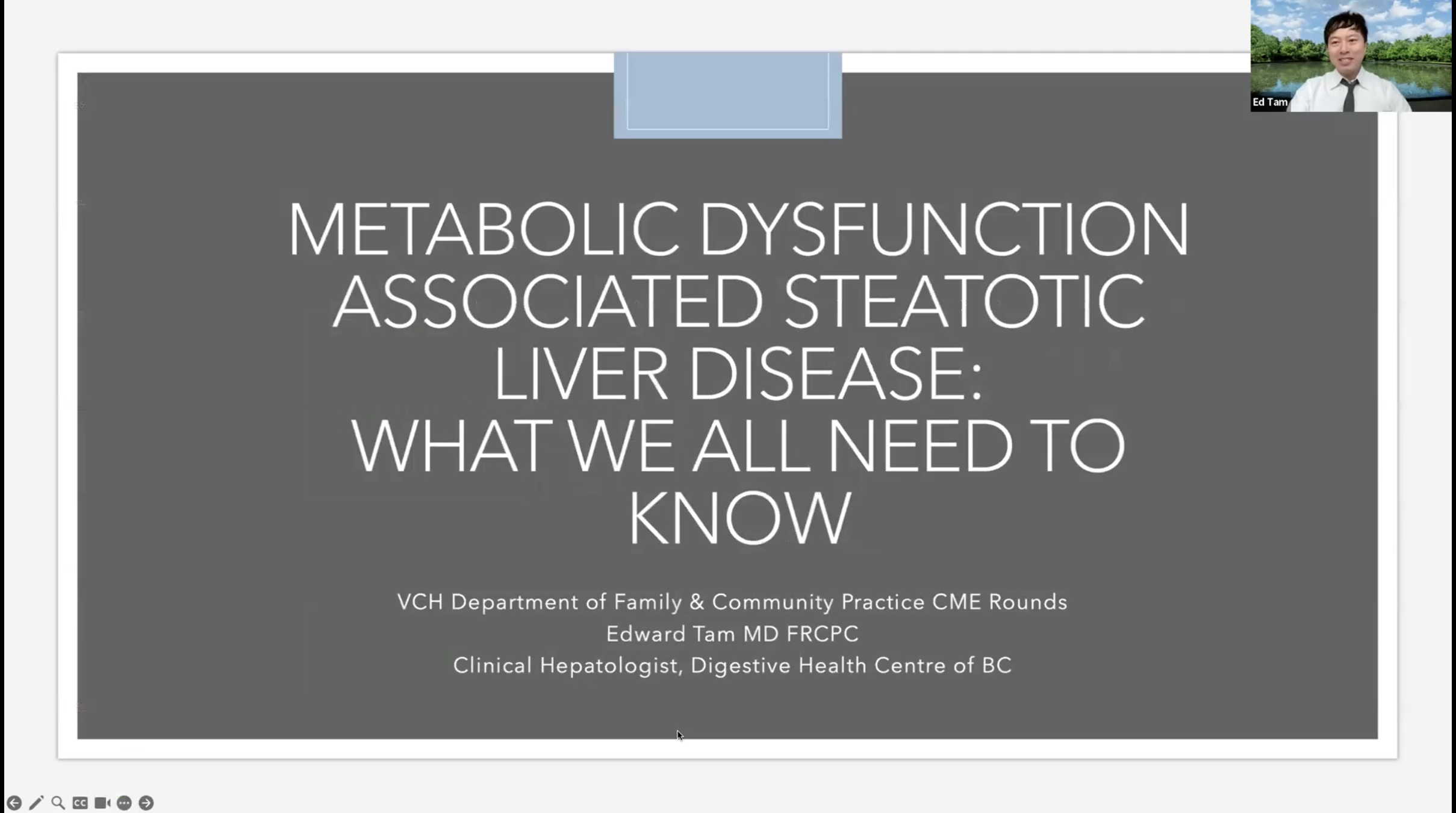 Ed Tam

METABOLIC DYSFUNCTION ASSOCIATED STEATOTIC LIVER DISEASE:
WHAT WE ALL NEED TO KNOW

VCH Department of Family & Community Practice CME Rounds
Edward Tam MD FRCPC
Clinical Hepatologist, Digestive Health Centre of BC

CC